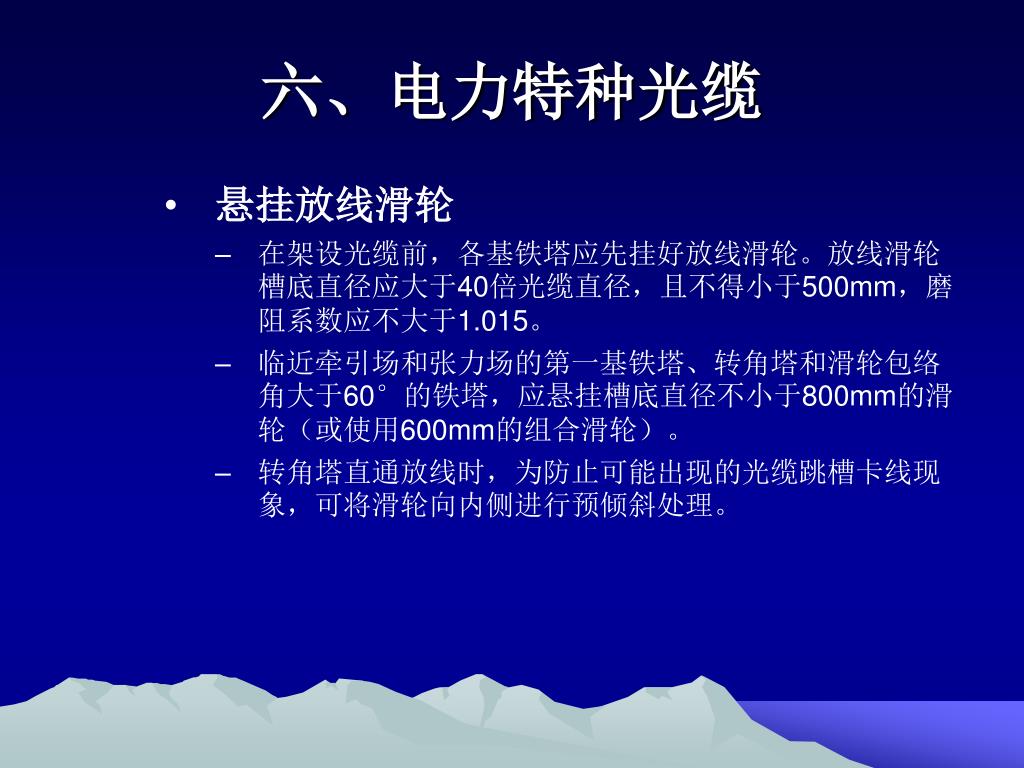 六、电力特种光缆

• 悬挂放线滑轮

– 在架设光缆前，各基铁塔应先挂好放线滑轮。放线滑轮槽底直径应大于40倍光缆直径，且不得小于500mm，磨阻系数应不大于1.015。

– 临近牵引场和张力场的第一基铁塔、转角塔和滑轮包络角大于60°的铁塔，应悬挂槽底直径不小于800mm的滑轮（或使用600mm的组合滑轮）。

– 转角塔直通放线时，为防止可能出现的光缆跳槽卡线现象，可将滑轮向内侧进行预倾斜处理。